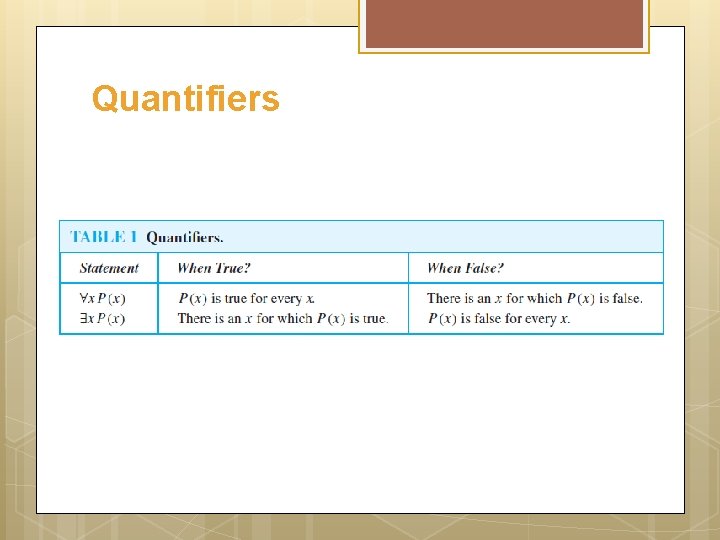 Quantifiers

TABLE 1 Quantifiers.

| Statement | When True? | When False? |
|---|---|---|
| $\forall x P(x)$ | $P(x)$ is true for every $x$. | There is an $x$ for which $P(x)$ is false. |
| $\exists x P(x)$ | There is an $x$ for which $P(x)$ is true. | $P(x)$ is false for every $x$. |